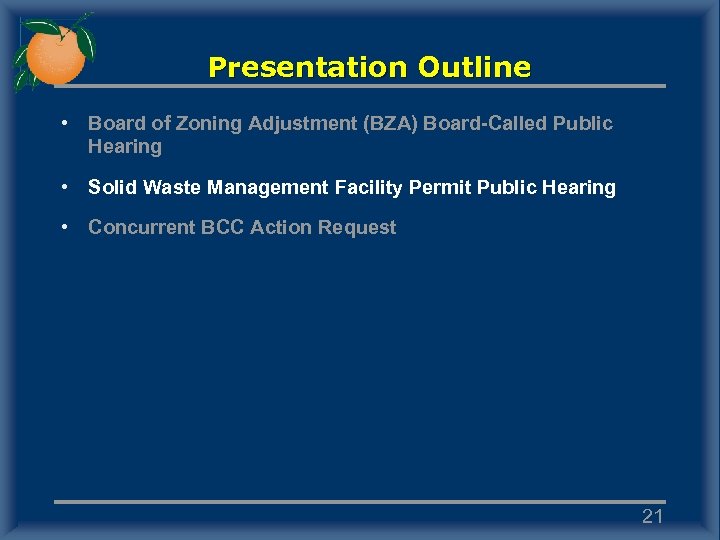 Presentation Outline

• Board of Zoning Adjustment (BZA) Board-Called Public Hearing

• Solid Waste Management Facility Permit Public Hearing

• Concurrent BCC Action Request

21